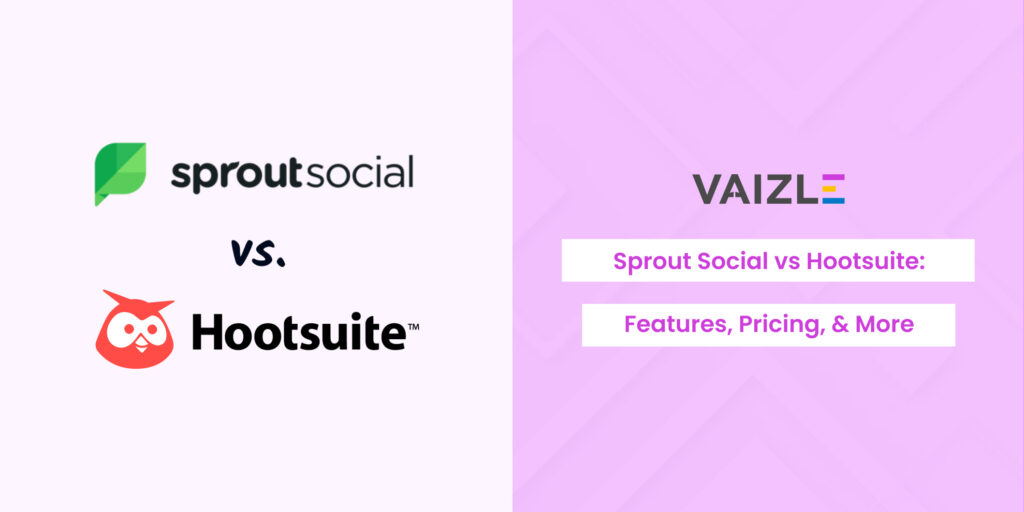 sproutsocial

vs.

Hootsuite™

VAIZLE

Sprout Social vs Hootsuite:

Features, Pricing, & More